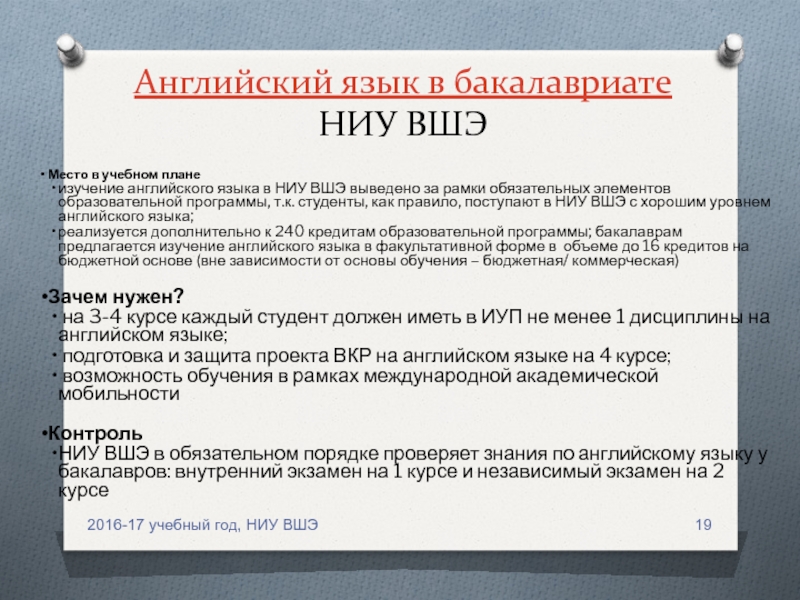 Английский язык в бакалавриате
НИУ ВШЭ

• Место в учебном плане
• изучение английского языка в НИУ ВШЭ выведено за рамки обязательных элементов образовательной программы, т.к. студенты, как правило, поступают в НИУ ВШЭ с хорошим уровнем английского языка;
• реализуется дополнительно к 240 кредитам образовательной программы; бакалаврам предлагается изучение английского языка в факультативной форме в объеме до 16 кредитов на бюджетной основе (вне зависимости от основы обучения – бюджетная/ коммерческая)

•Зачем нужен?
• на 3-4 курсе каждый студент должен иметь в ИУП не менее 1 дисциплины на английском языке;
• подготовка и защита проекта ВКР на английском языке на 4 курсе;
• возможность обучения в рамках международной академической мобильности

•Контроль
•НИУ ВШЭ в обязательном порядке проверяет знания по английскому языку у бакалавров: внутренний экзамен на 1 курсе и независимый экзамен на 2 курсе

2016-17 учебный год, НИУ ВШЭ 19